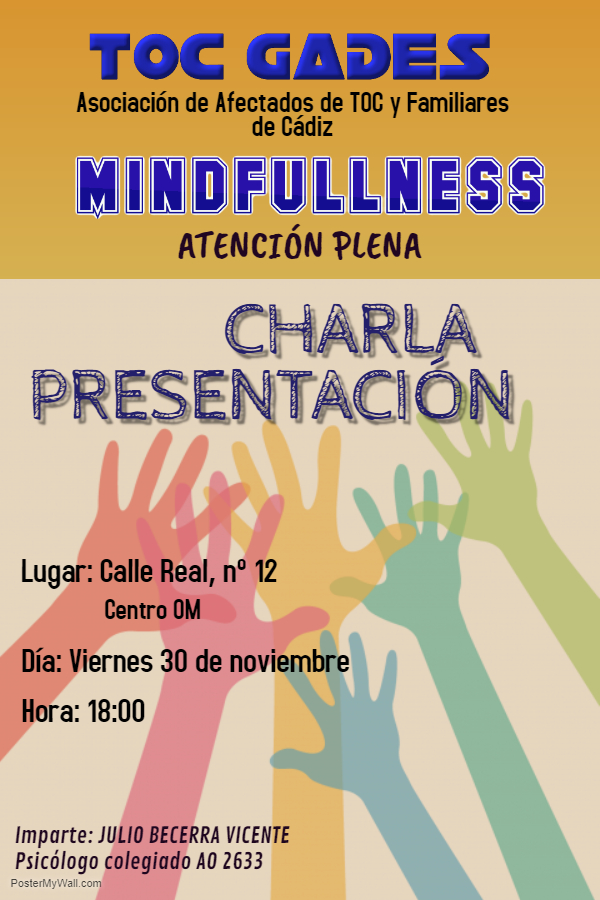 TOC GADES
Asociación de Afectados de TOC y Familiares de Cádiz
MINDFULLNESS
ATENCIÓN PLENA

CHARLA
PRESENTACIÓN

Lugar: Calle Real, nº 12
Centro OM

Día: Viernes 30 de noviembre

Hora: 18:00

Imparte: JULIO BECERRA VICENTE
Psicólogo colegiado AO 2633

PosterMyWall.com